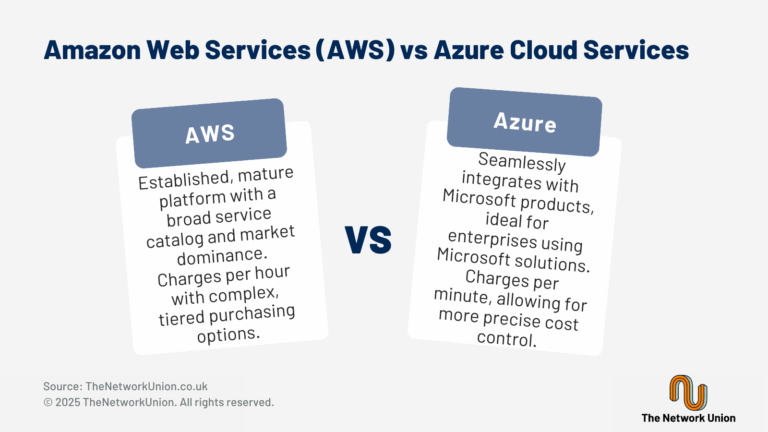 Amazon Web Services (AWS) vs Azure Cloud Services

AWS

Established, mature platform with a broad service catalog and market dominance. Charges per hour with complex, tiered purchasing options.

VS

Azure

Seamlessly integrates with Microsoft products, ideal for enterprises using Microsoft solutions. Charges per minute, allowing for more precise cost control.

Source: TheNetworkUnion.co.uk
© 2025 TheNetworkUnion. All rights reserved.

The Network Union